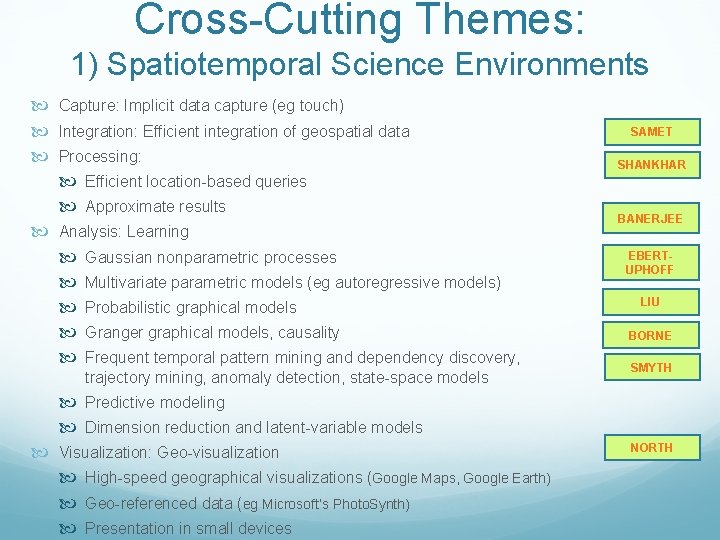 Cross-Cutting Themes:
1) Spatiotemporal Science Environments

Capture: Implicit data capture (eg touch)
Integration: Efficient integration of geospatial data
Processing:
Efficient location-based queries
Approximate results
Analysis: Learning
Gaussian nonparametric processes
Multivariate parametric models (eg autoregressive models)
Probabilistic graphical models
Granger graphical models, causality
Frequent temporal pattern mining and dependency discovery, trajectory mining, anomaly detection, state-space models
Predictive modeling
Dimension reduction and latent-variable models
Visualization: Geo-visualization
High-speed geographical visualizations (Google Maps, Google Earth)
Geo-referenced data (eg Microsoft's PhotoSynth)
Presentation in small devices

SAMET
SHANKHAR
BANERJEE
EBERT-UPHOFF
LIU
BORNE
SMYTH
NORTH